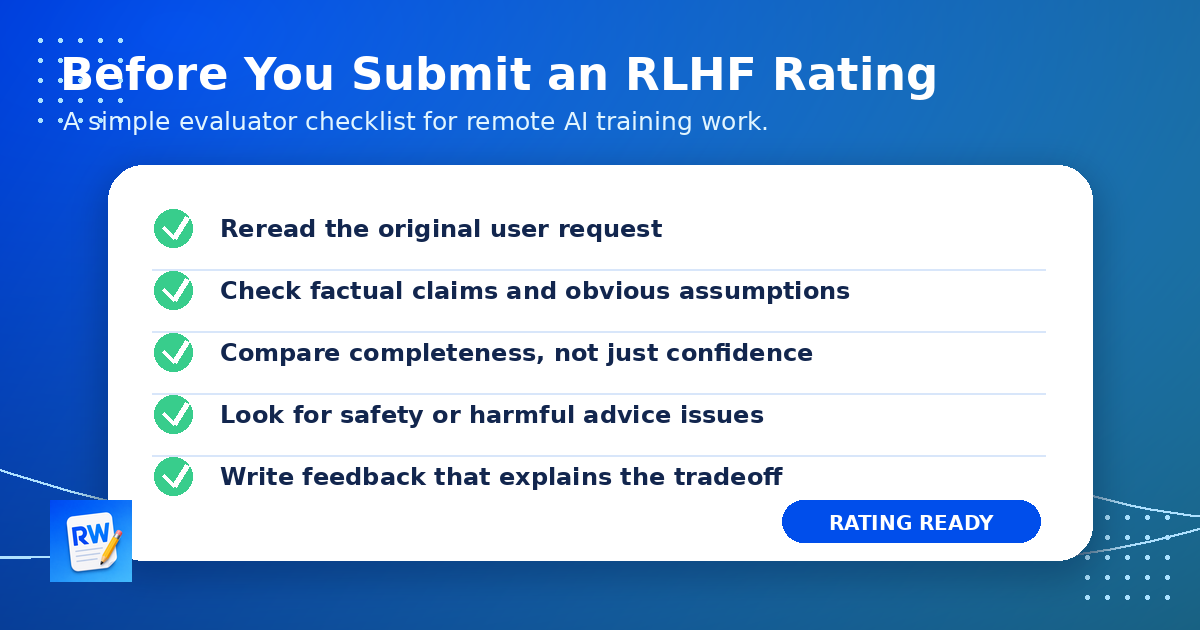 Before You Submit an RLHF Rating

A simple evaluator checklist for remote AI training work.

Reread the original user request

Check factual claims and obvious assumptions

Compare completeness, not just confidence

Look for safety or harmful advice issues

Write feedback that explains the tradeoff

RATING READY

RW